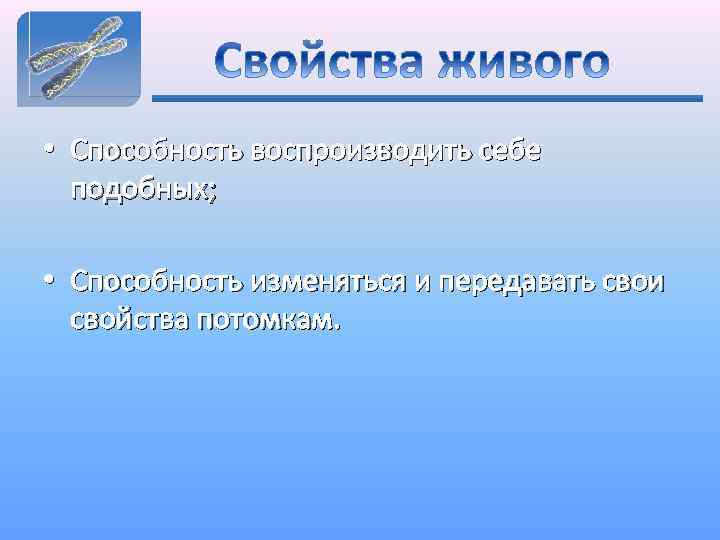 Свойства живого

• Способность воспроизводить себе подобных;

• Способность изменяться и передавать свои свойства потомкам.